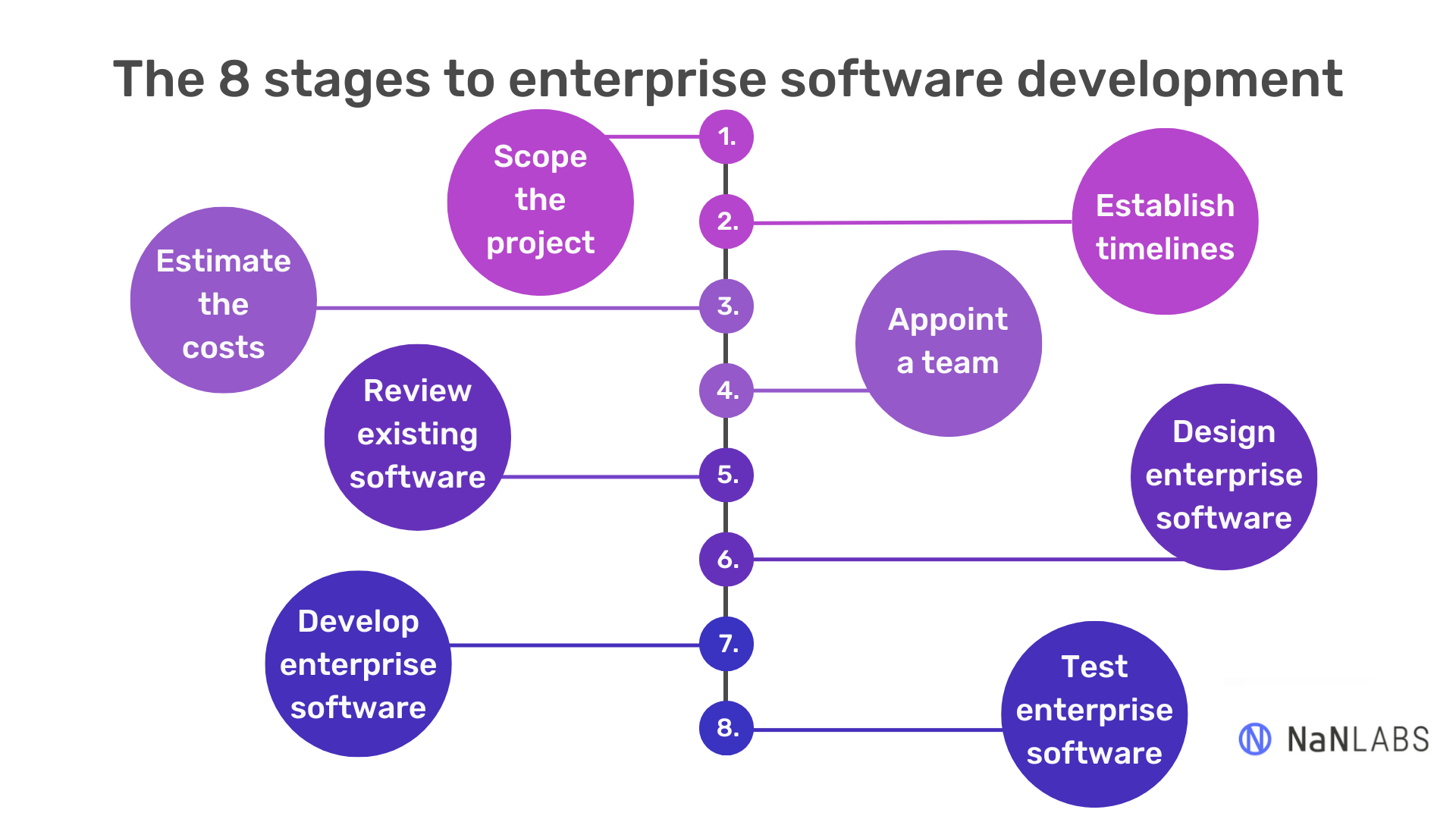 The 8 stages to enterprise software development

1. Scope the project

2. Establish timelines

3. Estimate the costs

4. Appoint a team

5. Review existing software

6. Design enterprise software

7. Develop enterprise software

8. Test enterprise software

NaNLABS